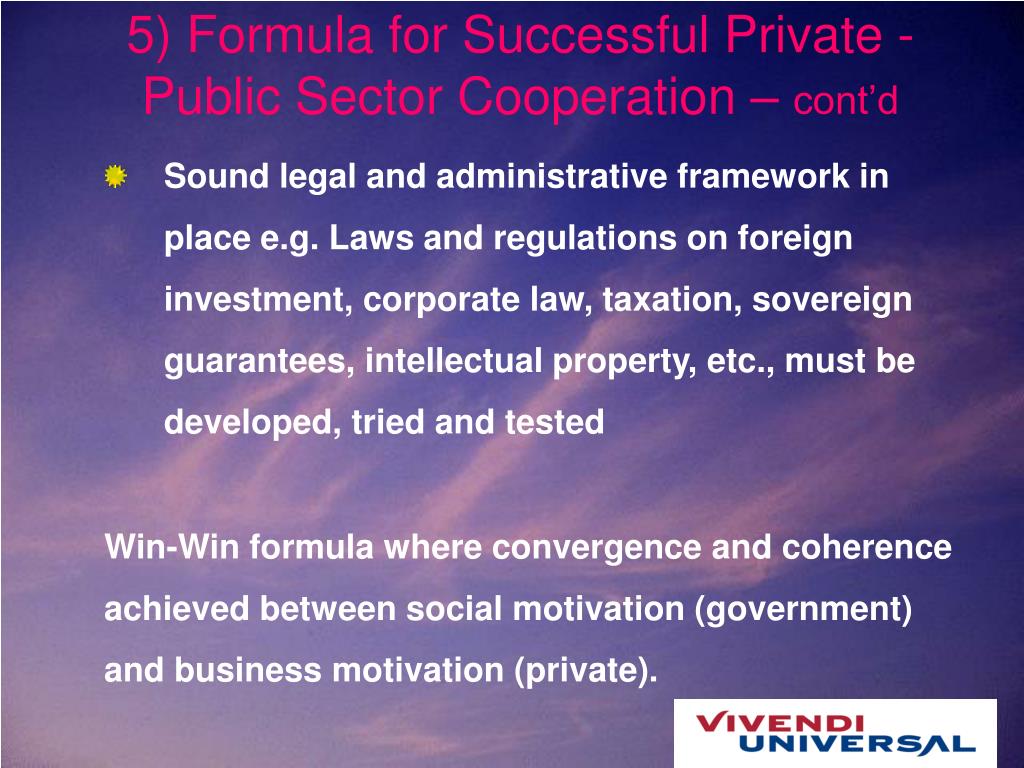 5) Formula for Successful Private - Public Sector Cooperation – cont'd

Sound legal and administrative framework in place e.g. Laws and regulations on foreign investment, corporate law, taxation, sovereign guarantees, intellectual property, etc., must be developed, tried and tested

Win-Win formula where convergence and coherence achieved between social motivation (government) and business motivation (private).

VIVENDI UNIVERSAL